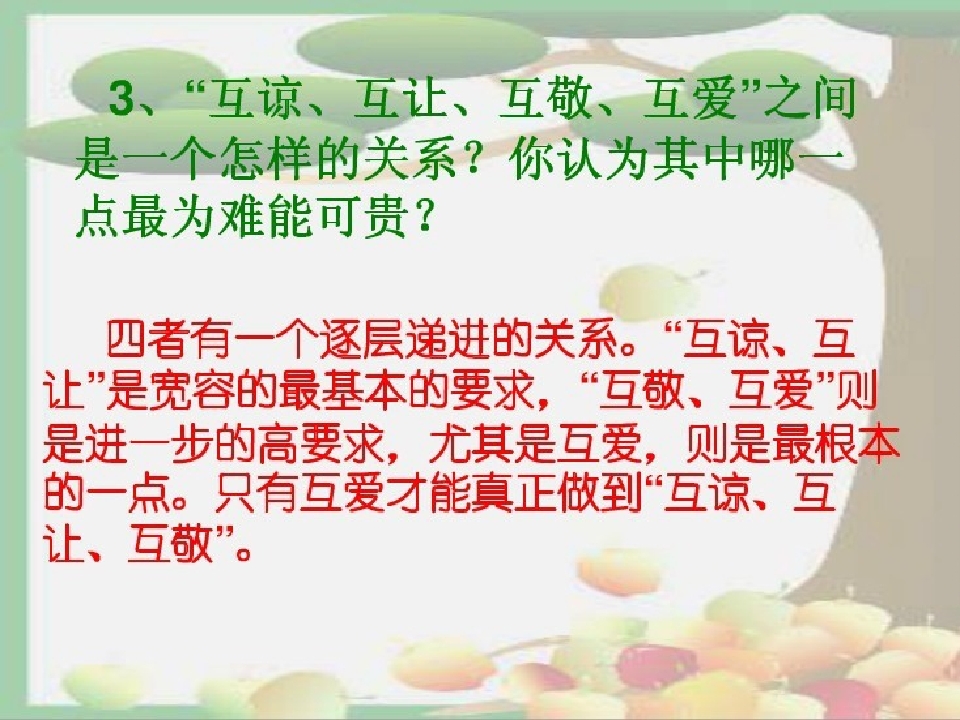 3、“互谅、互让、互敬、互爱”之间是一个怎样的关系？你认为其中哪一点最为难能可贵？

四者有一个逐层递进的关系。“互谅、互让”是宽容的最基本的要求，“互敬、互爱”则是进一步的高要求，尤其是互爱，则是最根本的一点。只有互爱才能真正做到“互谅、互让、互敬”。